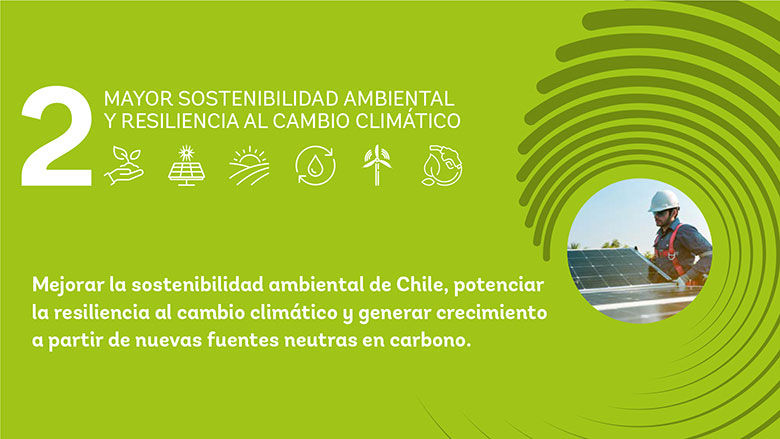 2

MAYOR SOSTENIBILIDAD AMBIENTAL
Y RESILIENCIA AL CAMBIO CLIMÁTICO

Mejorar la sostenibilidad ambiental de Chile, potenciar la resiliencia al cambio climático y generar crecimiento a partir de nuevas fuentes neutras en carbono.